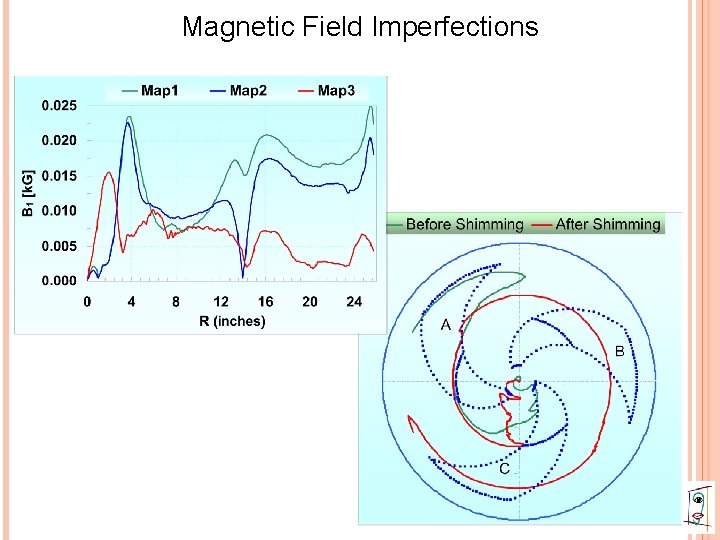 Magnetic Field Imperfections

Map1 Map2 Map3

0.025
0.020
0.015
0.010
0.005
0.000

$B_1$ [kG]

0 4 8 12 16 20 24

R (inches)

Before Shimming After Shimming

A

B

C